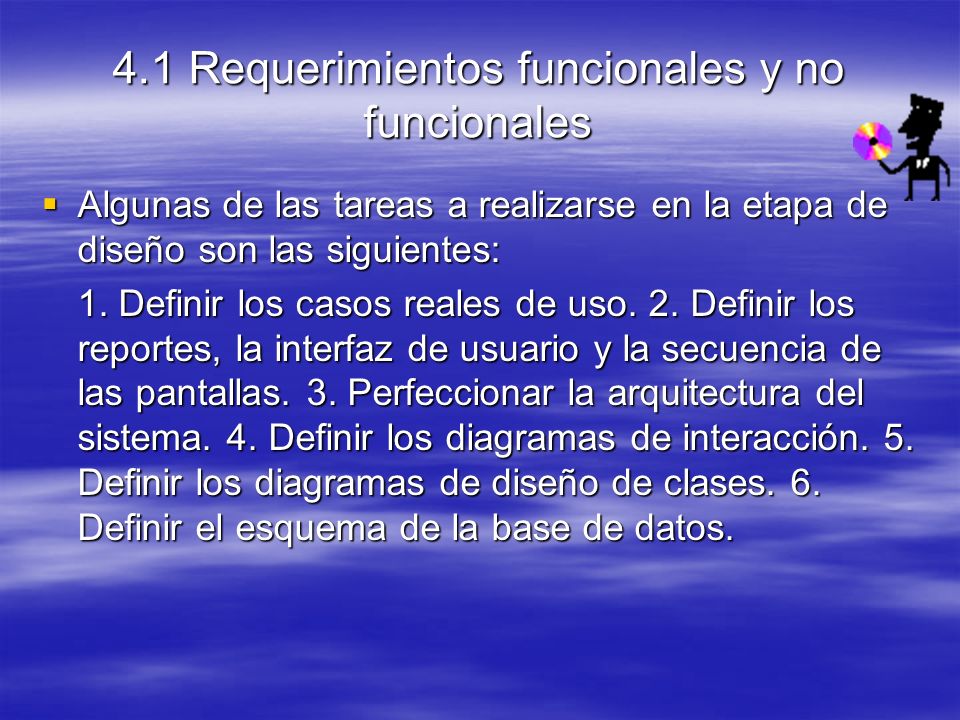 4.1 Requerimientos funcionales y no funcionales

Algunas de las tareas a realizarse en la etapa de diseño son las siguientes:

1. Definir los casos reales de uso. 2. Definir los reportes, la interfaz de usuario y la secuencia de las pantallas. 3. Perfeccionar la arquitectura del sistema. 4. Definir los diagramas de interacción. 5. Definir los diagramas de diseño de clases. 6. Definir el esquema de la base de datos.